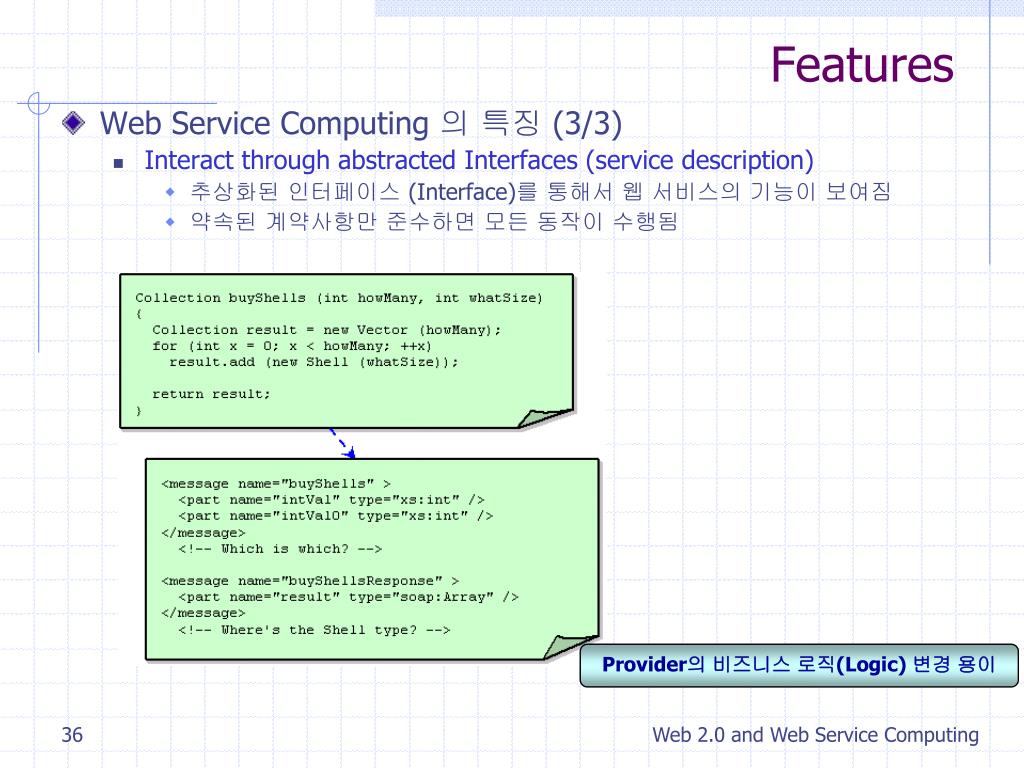 Features

Web Service Computing 의 특징 (3/3)

Interact through abstracted Interfaces (service description)

추상화된 인터페이스 (Interface)를 통해서 웹 서비스의 기능이 보여짐

약속된 계약사항만 준수하면 모든 동작이 수행됨

Collection buyShells (int howMany, int whatSize)
{
  Collection result = new Vector (howMany);
  for (int x = 0; x < howMany; ++x)
    result.add (new Shell (whatSize));

  return result;
}

<message name="buyShells" >
  <part name="intVal" type="xs:int" />
  <part name="intVal0" type="xs:int" />
</message>
  <!-- Which is which? -->

<message name="buyShellsResponse" >
  <part name="result" type="soap:Array" />
</message>
  <!-- Where's the Shell type? -->

Provider의 비즈니스 로직(Logic) 변경 용이

36

Web 2.0 and Web Service Computing